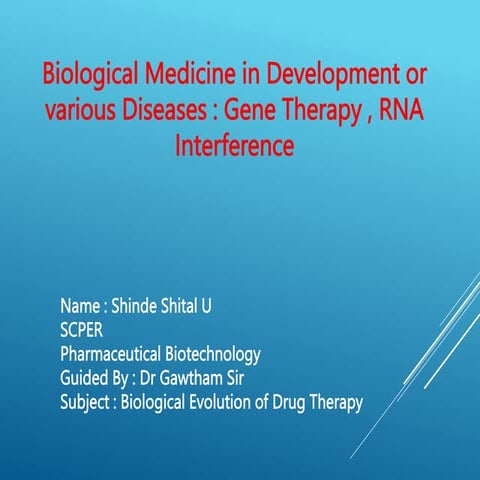 Biological Medicine in Development or various Diseases : Gene Therapy , RNA Interference

Name : Shinde Shital U
SCPER
Pharmaceutical Biotechnology
Guided By : Dr Gawtham Sir
Subject : Biological Evolution of Drug Therapy